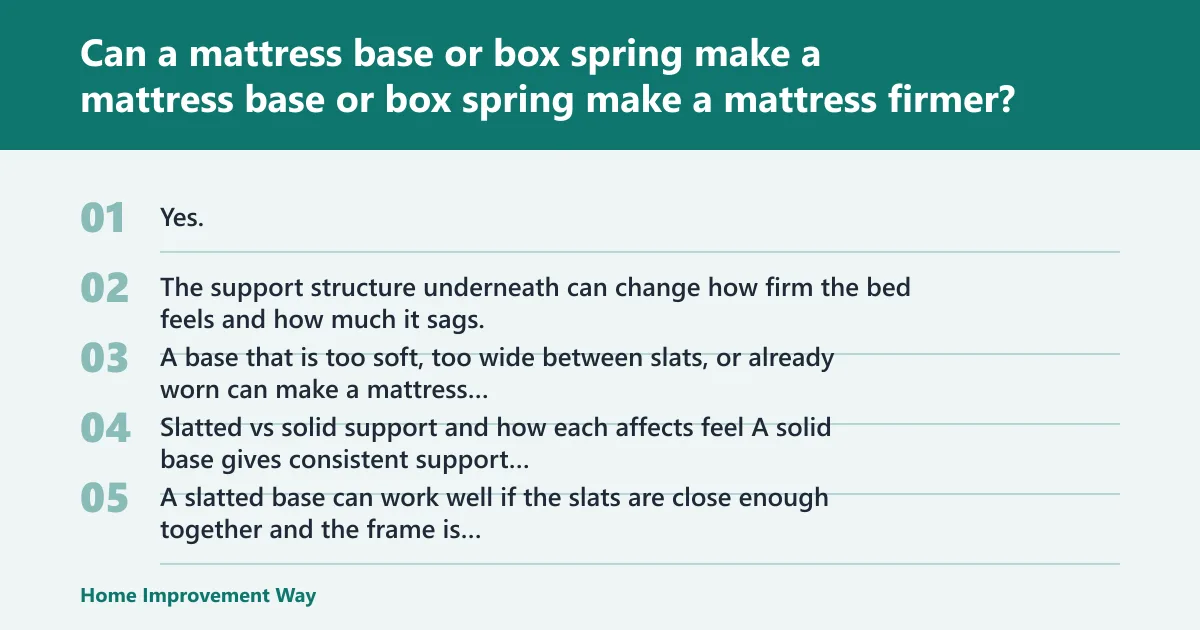 Can a mattress base or box spring make a mattress base or box spring make a mattress firmer?

01 Yes.

02 The support structure underneath can change how firm the bed feels and how much it sags.

03 A base that is too soft, too wide between slats, or already worn can make a mattress...

04 Slatted vs solid support and how each affects feel A solid base gives consistent support...

05 A slatted base can work well if the slats are close enough together and the frame is...

Home Improvement Way